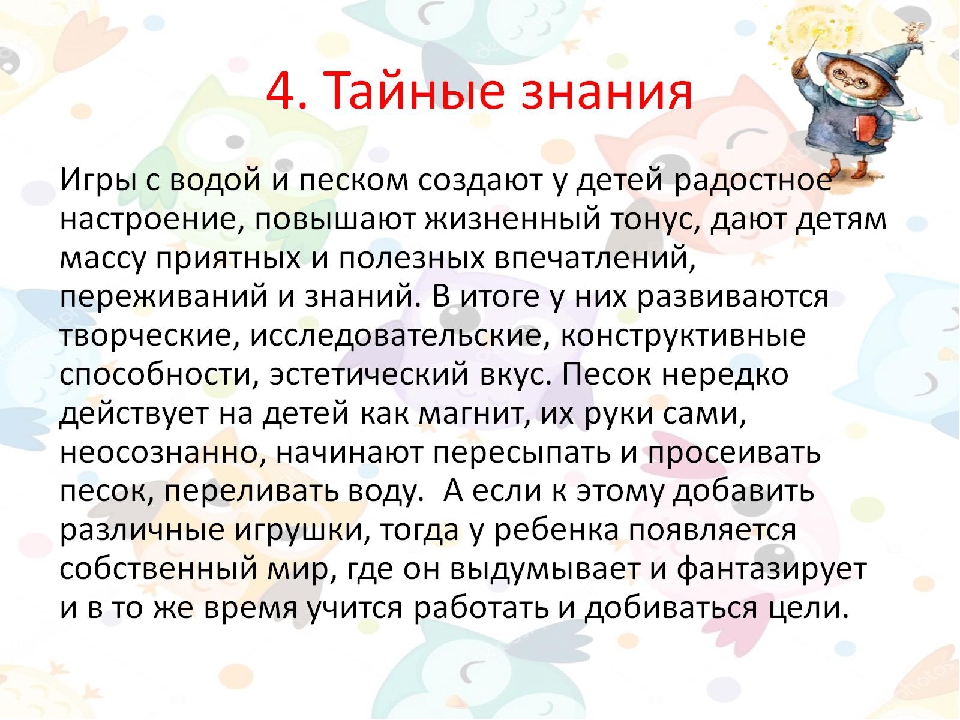 4. Тайные знания

Игры с водой и песком создают у детей радостное настроение, повышают жизненный тонус, дают детям массу приятных и полезных впечатлений, переживаний и знаний. В итоге у них развиваются творческие, исследовательские, конструктивные способности, эстетический вкус. Песок нередко действует на детей как магнит, их руки сами, неосознанно, начинают пересыпать и просеивать песок, переливать воду. А если к этому добавить различные игрушки, тогда у ребенка появляется собственный мир, где он выдумывает и фантазирует и в то же время учится работать и добиваться цели.